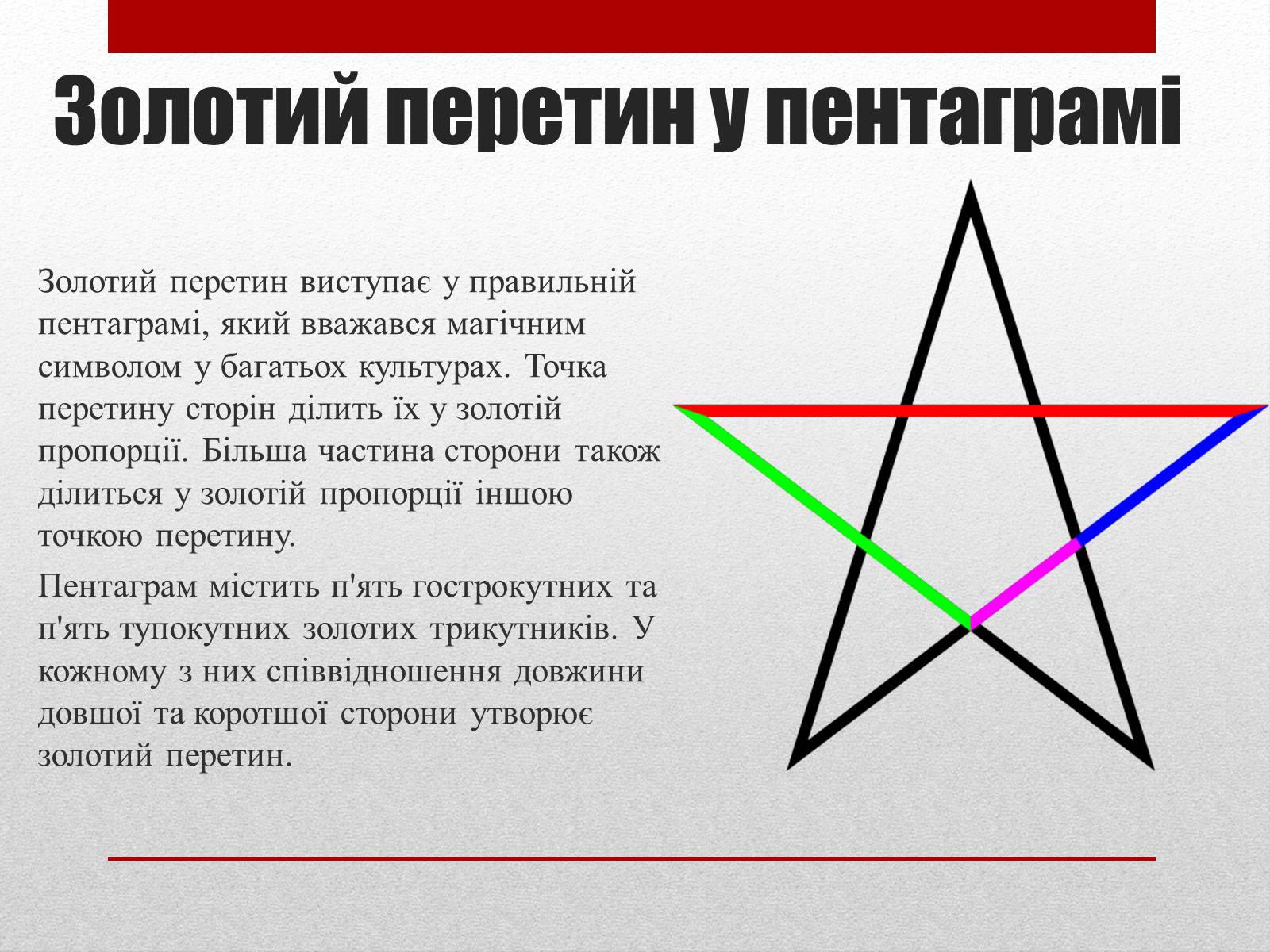 Золотий перетин у пентаграмі

Золотий перетин виступає у правильній пентаграмі, який вважався магічним символом у багатьох культурах. Точка перетину сторін ділить їх у золотій пропорції. Більша частина сторони також ділиться у золотій пропорції іншою точкою перетину.

Пентаграм містить п'ять гострокутних та п'ять тупокутних золотих трикутників. У кожному з них співвідношення довжини довшої та коротшої сторони утворює золотий перетин.